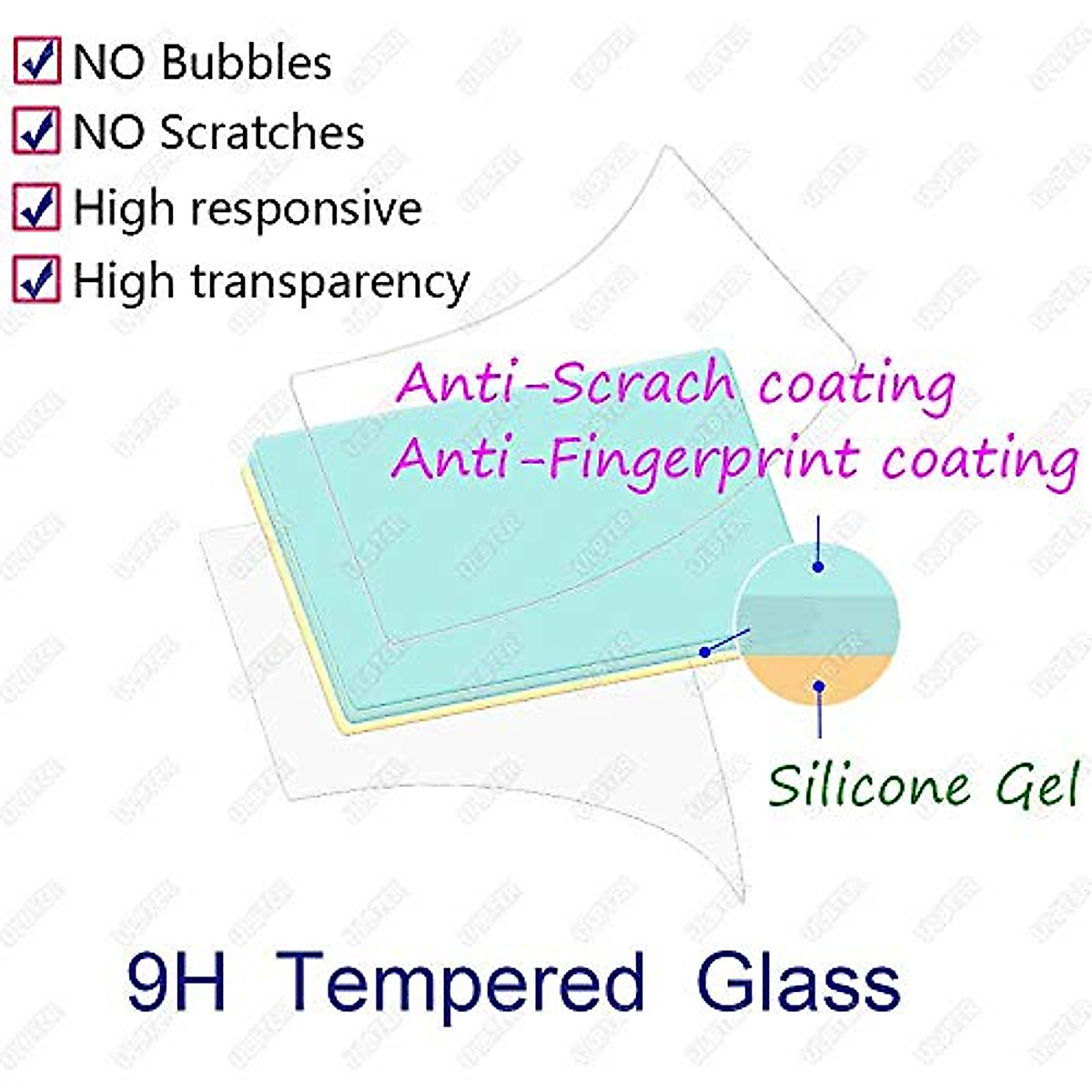 NO Bubbles
NO Scratches
High responsive
High transparency

Anti-Scrach coating
Anti-Fingerprint coating

Silicone Gel

9H Tempered Glass